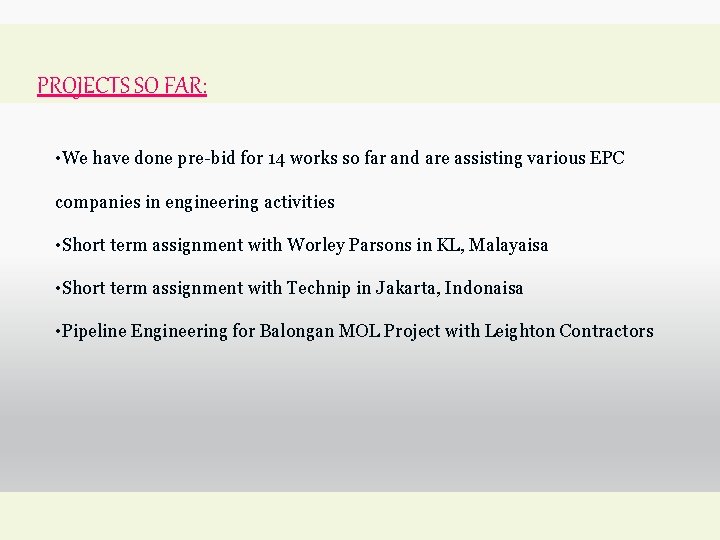 PROJECTS SO FAR:

•We have done pre-bid for 14 works so far and are assisting various EPC companies in engineering activities

•Short term assignment with Worley Parsons in KL, Malayaisa

•Short term assignment with Technip in Jakarta, Indonaisa

•Pipeline Engineering for Balongan MOL Project with Leighton Contractors